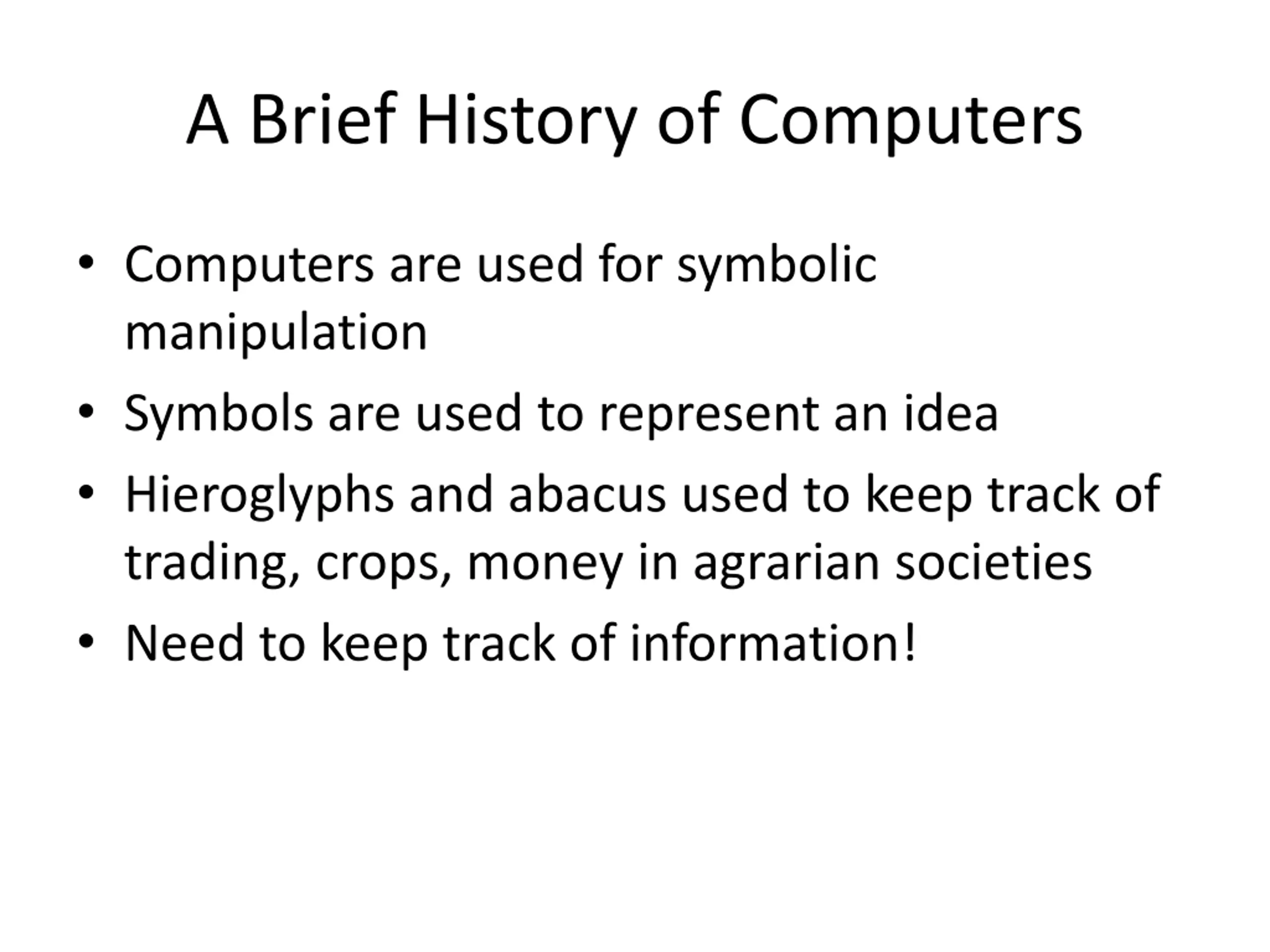 A Brief History of Computers

• Computers are used for symbolic manipulation
• Symbols are used to represent an idea
• Hieroglyphs and abacus used to keep track of trading, crops, money in agrarian societies
• Need to keep track of information!